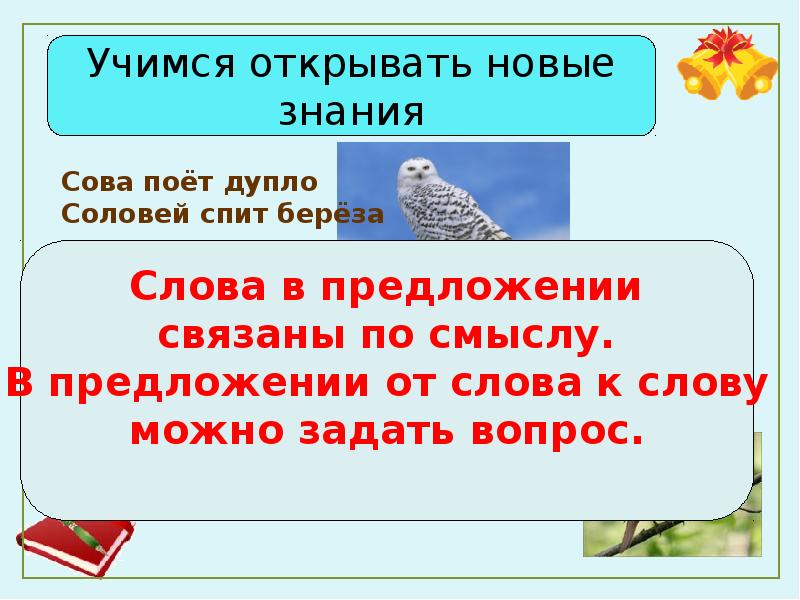 Учимся открывать новые знания

Сова поёт дупло
Соловей спит берёза

Слова в предложении связаны по смыслу.
В предложении от слова к слову можно задать вопрос.